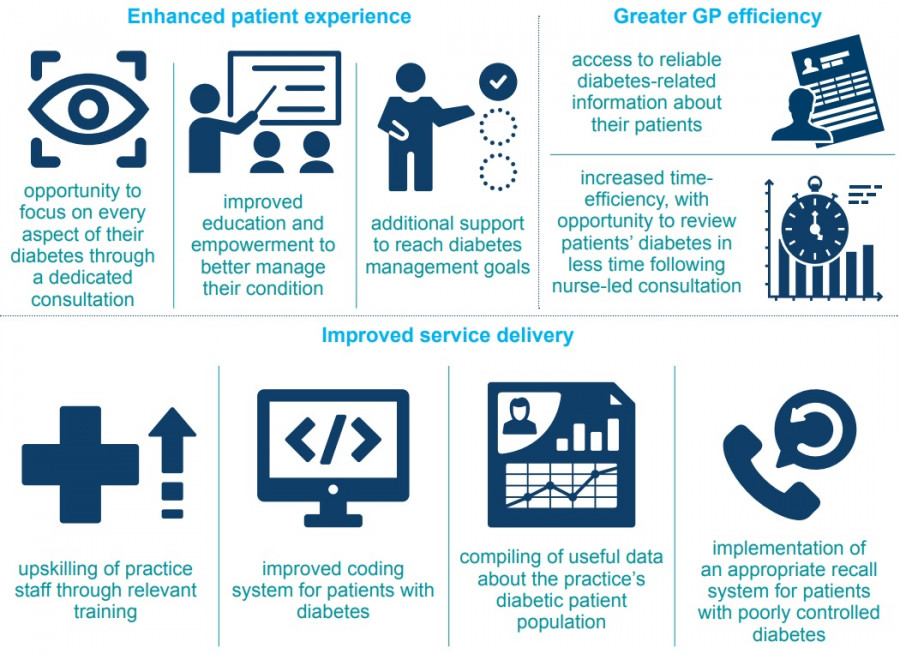 Enhanced patient experience

opportunity to focus on every aspect of their diabetes through a dedicated consultation

improved education and empowerment to better manage their condition

additional support to reach diabetes management goals

Greater GP efficiency

access to reliable diabetes-related information about their patients

increased time-efficiency, with opportunity to review patients' diabetes in less time following nurse-led consultation

Improved service delivery

upskilling of practice staff through relevant training

improved coding system for patients with diabetes

compiling of useful data about the practice's diabetic patient population

implementation of an appropriate recall system for patients with poorly controlled diabetes